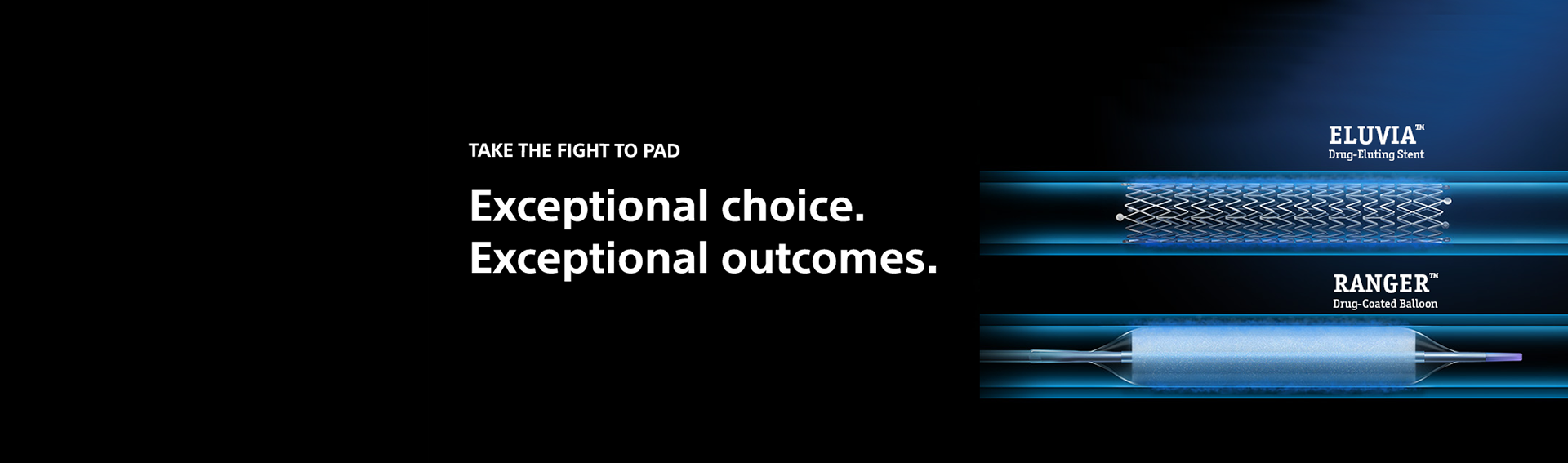 TAKE THE FIGHT TO PAD

Exceptional choice.
Exceptional outcomes.

ELUVIA™
Drug-Eluting Stent

RANGER™
Drug-Coated Balloon